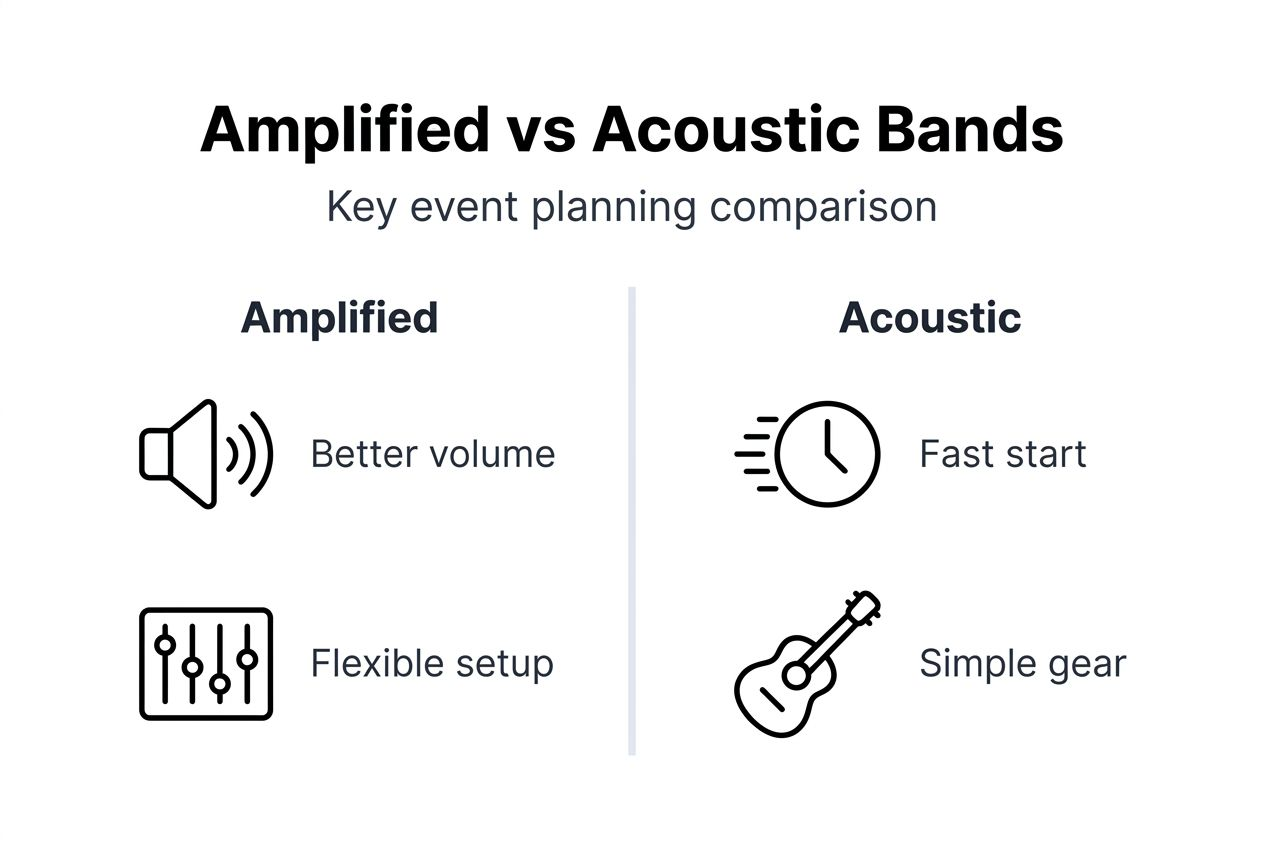 Amplified vs Acoustic Bands

Key event planning comparison

Amplified

Better volume

Flexible setup

Acoustic

Fast start

Simple gear